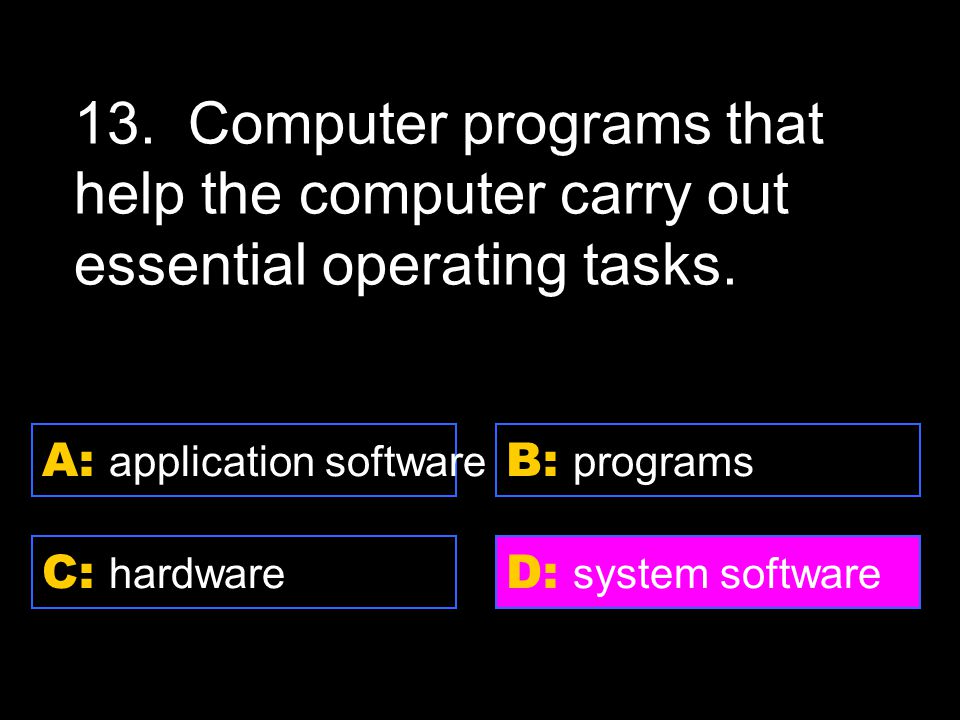 13. Computer programs that help the computer carry out essential operating tasks.

A: application software
B: programs
C: hardware
D: system software